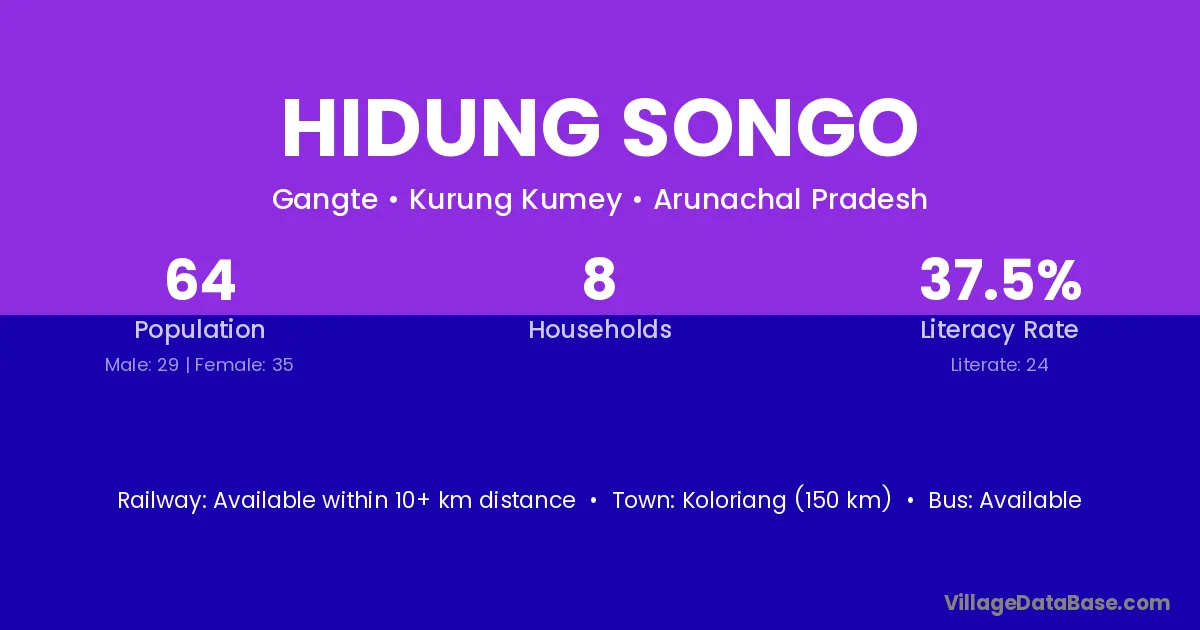 HIDUNG SONGO

Gangte • Kurung Kumey • Arunachal Pradesh

64
Population
Male: 29 | Female: 35

8
Households

37.5%
Literacy Rate
Literate: 24

Railway: Available within 10+ km distance • Town: Koloriang (150 km) • Bus: Available

VillageDataBase.com